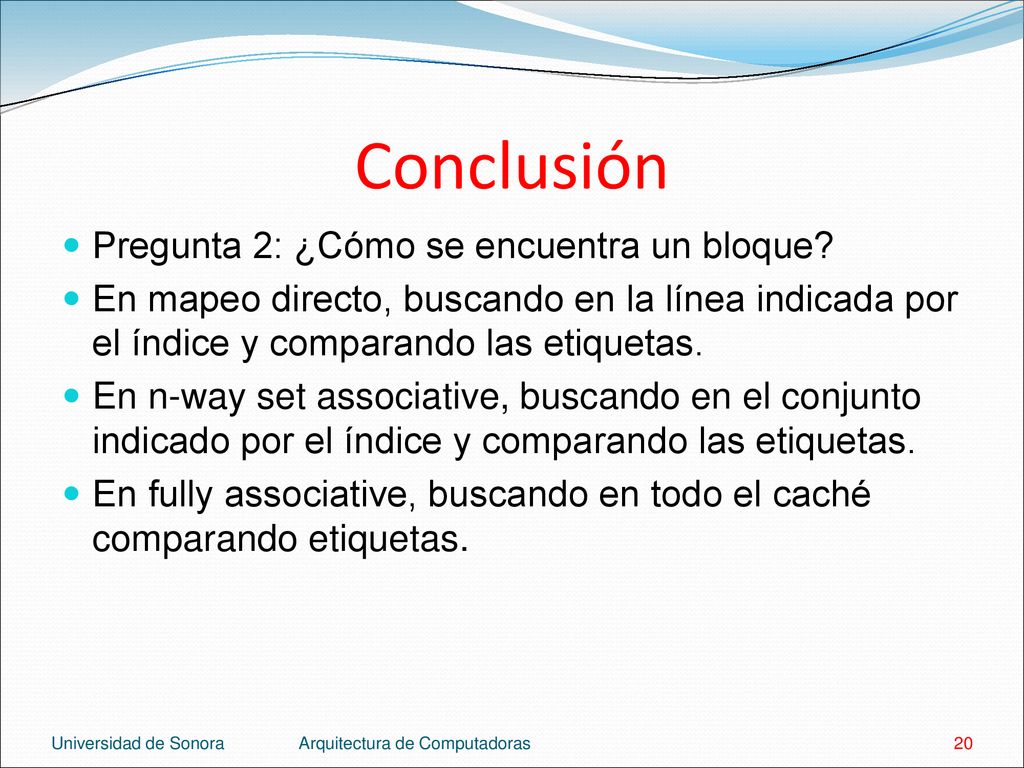 Conclusión

Pregunta 2: ¿Cómo se encuentra un bloque?

En mapeo directo, buscando en la línea indicada por el índice y comparando las etiquetas.

En n-way set associative, buscando en el conjunto indicado por el índice y comparando las etiquetas.

En fully associative, buscando en todo el caché comparando etiquetas.

Universidad de Sonora Arquitectura de Computadoras 20